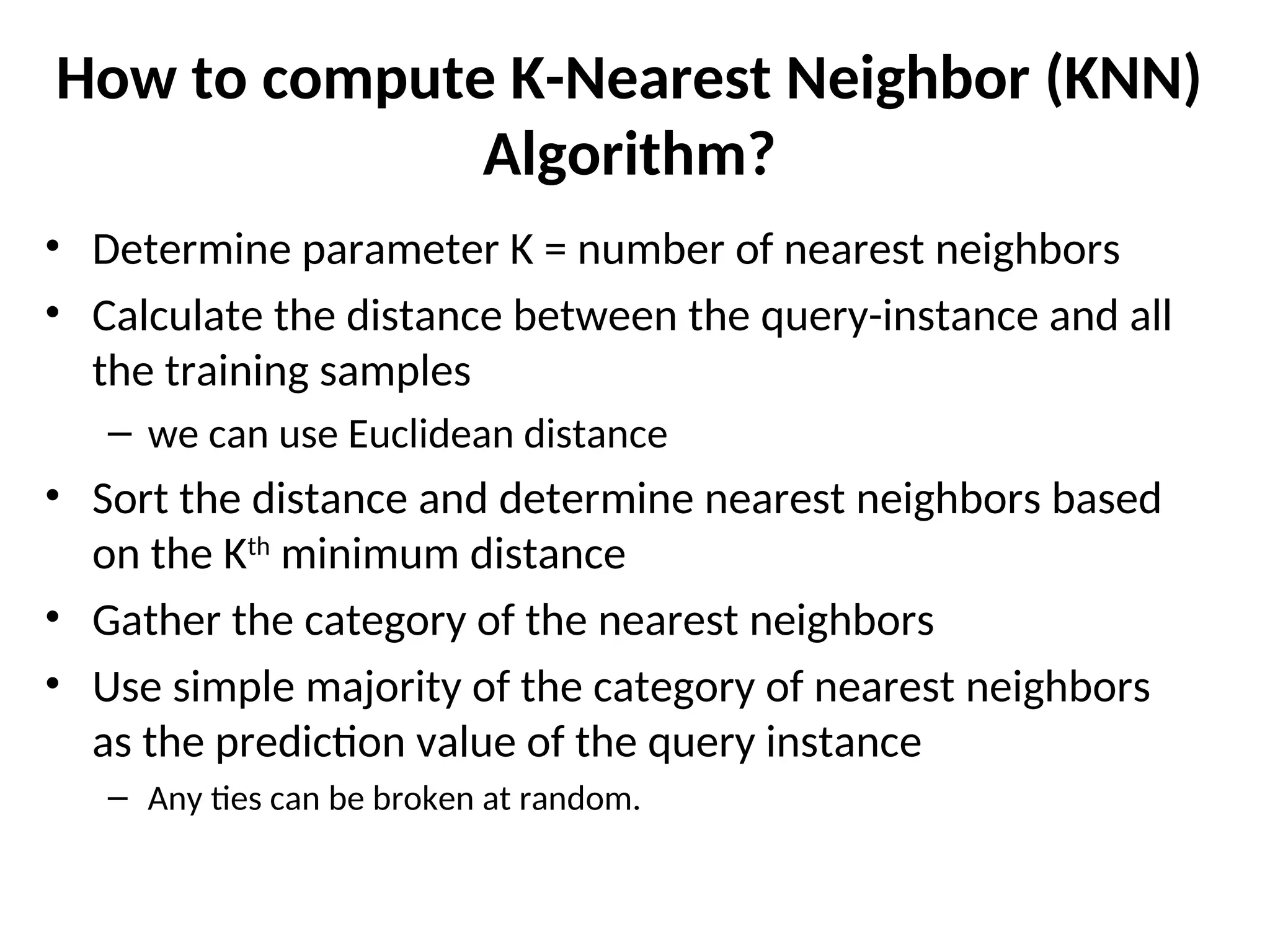 How to compute K-Nearest Neighbor (KNN) Algorithm?

• Determine parameter K = number of nearest neighbors
• Calculate the distance between the query-instance and all the training samples
  – we can use Euclidean distance
• Sort the distance and determine nearest neighbors based on the K$^{th}$ minimum distance
• Gather the category of the nearest neighbors
• Use simple majority of the category of nearest neighbors as the prediction value of the query instance
  – Any ties can be broken at random.